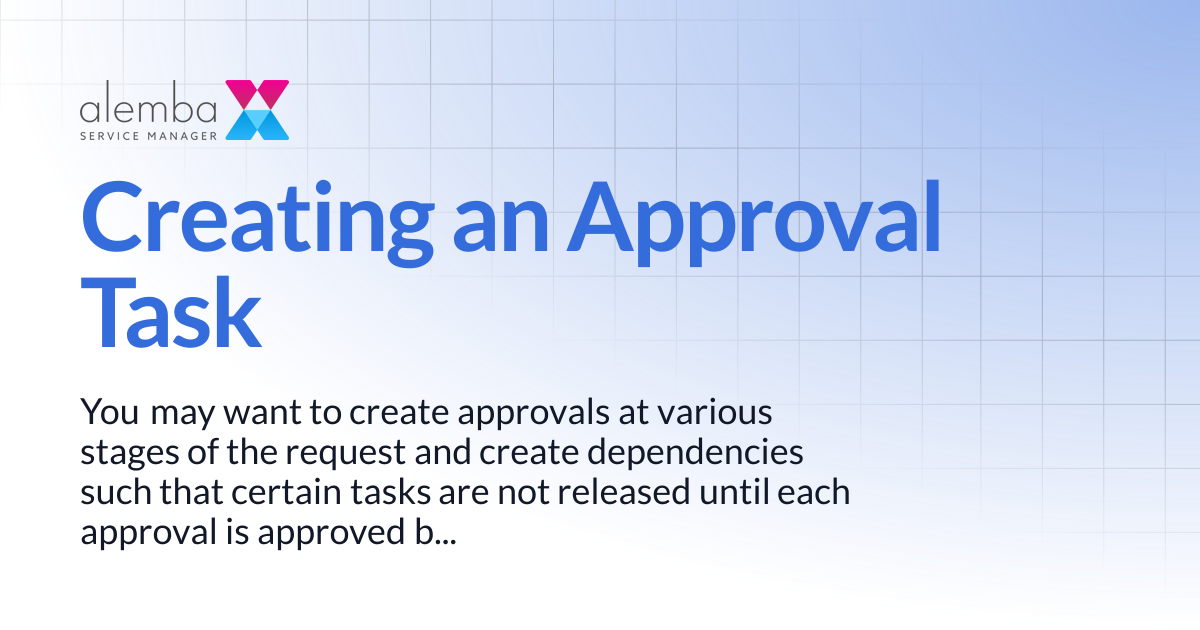 alemba
SERVICE MANAGER

Creating an Approval Task

You may want to create approvals at various stages of the request and create dependencies such that certain tasks are not released until each approval is approved b...